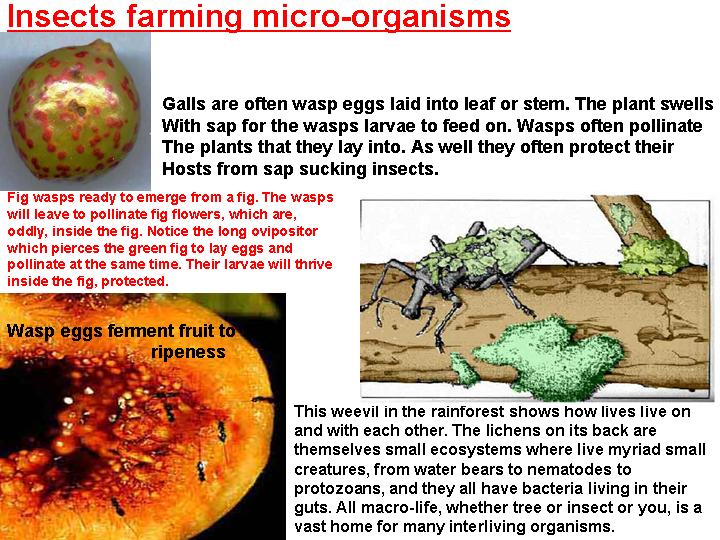 Insects farming micro-organisms

Galls are often wasp eggs laid into leaf or stem. The plant swells With sap for the wasps larvae to feed on. Wasps often pollinate The plants that they lay into. As well they often protect their Hosts from sap sucking insects.

Fig wasps ready to emerge from a fig. The wasps will leave to pollinate fig flowers, which are, oddly, inside the fig. Notice the long ovipositor which pierces the green fig to lay eggs and pollinate at the same time. Their larvae will thrive inside the fig, protected.

Wasp eggs ferment fruit to ripeness

This weevil in the rainforest shows how lives live on and with each other. The lichens on its back are themselves small ecosystems where live myriad small creatures, from water bears to nematodes to protozoans, and they all have bacteria living in their guts. All macro-life, whether tree or insect or you, is a vast home for many interliving organisms.